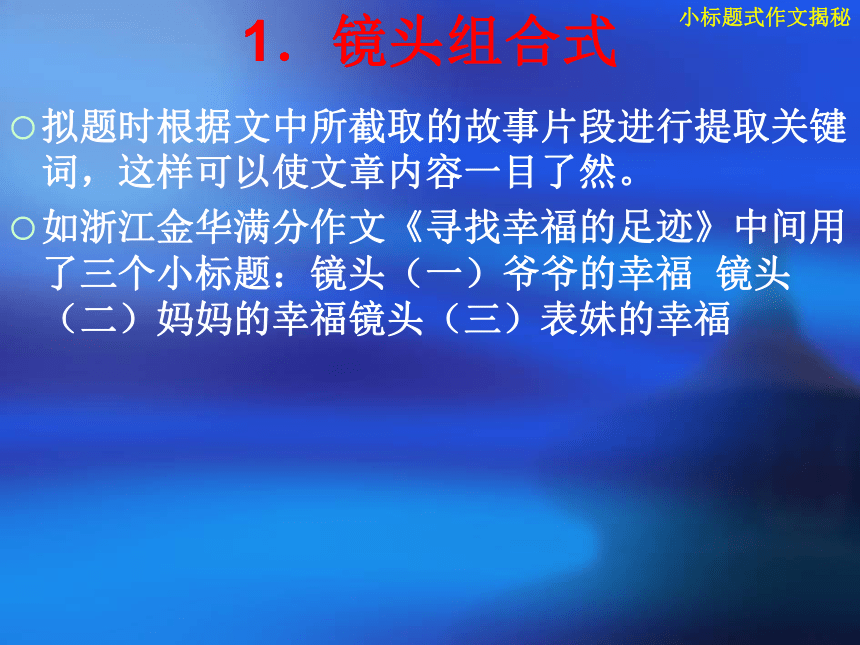 小标题式作文揭秘

1．镜头组合式

○拟题时根据文中所截取的故事片段进行提取关键词，这样可以使文章内容一目了然。

○如浙江金华满分作文《寻找幸福的足迹》中间用了三个小标题：镜头（一）爷爷的幸福 镜头（二）妈妈的幸福镜头（三）表妹的幸福